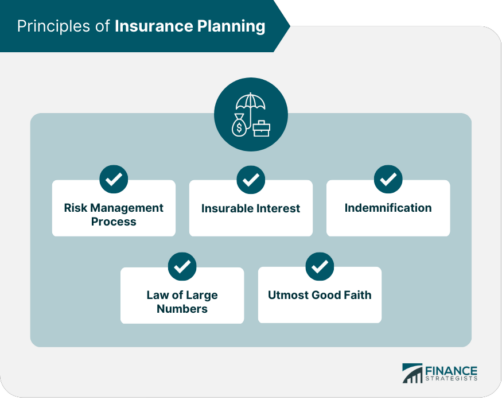 Principles of Insurance Planning

Risk Management Process

Insurable Interest

Indemnification

Law of Large Numbers

Utmost Good Faith

FINANCE STRATEGISTS